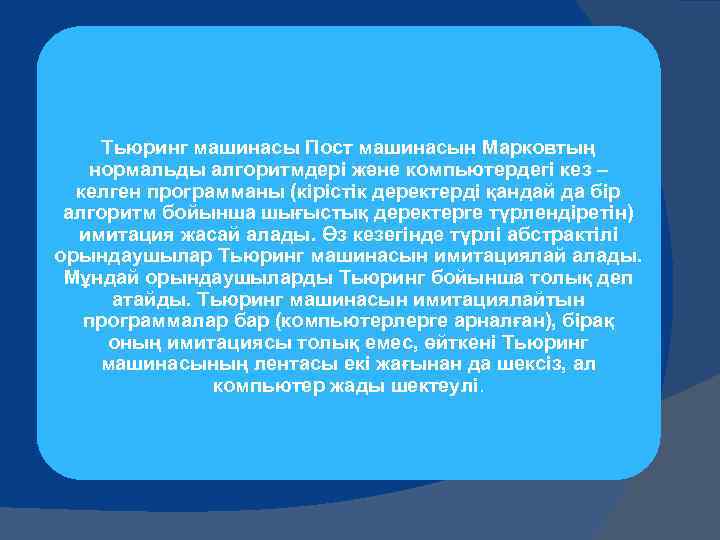 Тьюринг машинасы Пост машинасын Марковтың нормальды алгоритмдері және компьютердегі кез – келген программаны (кірістік деректерді қандай да бір алгоритм бойынша шығыстық деректерге түрлендіретін) имитация жасай алады. Өз кезегінде түрлі абстрактілі орындаушылар Тьюринг машинасын имитациялай алады. Мұндай орындаушыларды Тьюринг бойынша толық деп атайды. Тьюринг машинасын имитациялайтын программалар бар (компьютерлерге арналған), бірақ оның имитациясы толық емес, өйткені Тьюринг машинасының лентасы екі жағынан да шексіз, ал компьютер жады шектеулі.